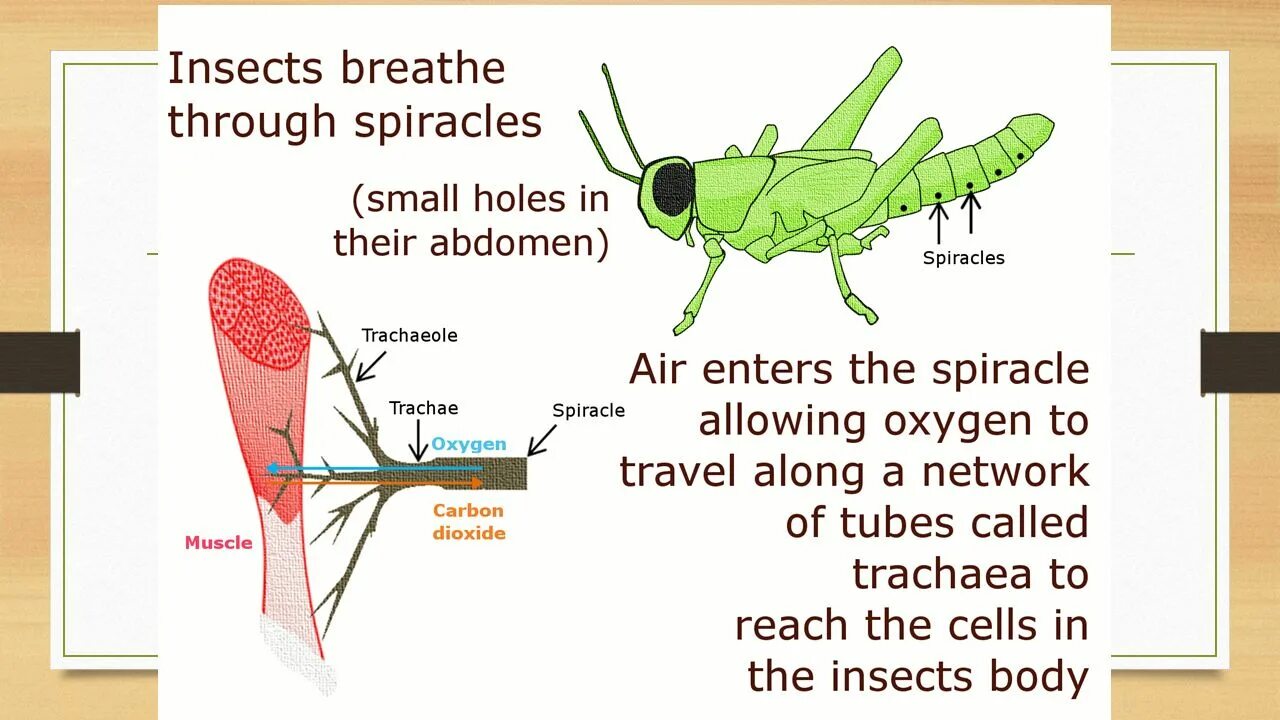 Insects breathe through spiracles

(small holes in their abdomen)

Spiracles

Trachaeole

Trachae

Spiracle

Oxygen

Carbon dioxide

Muscle

Air enters the spiracle allowing oxygen to travel along a network of tubes called trachaea to reach the cells in the insects body